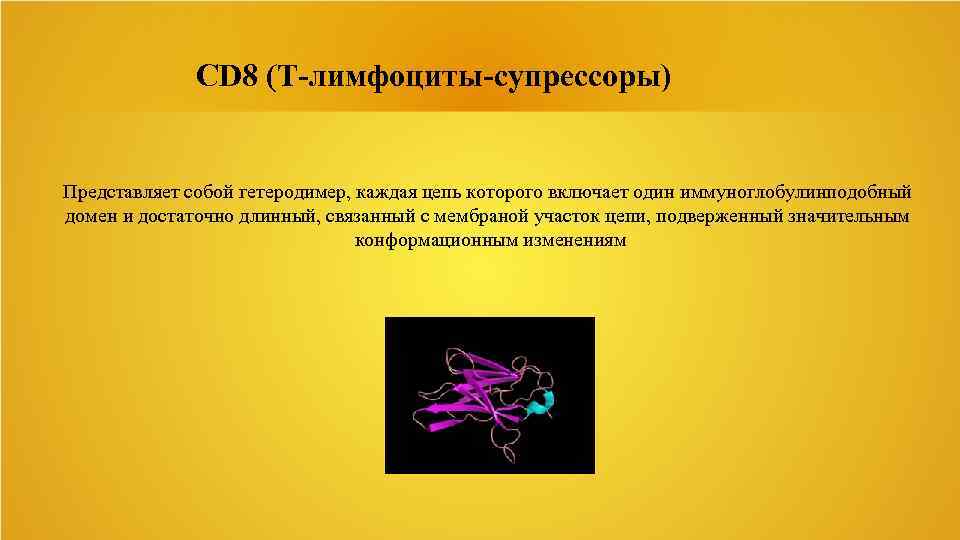 CD8 (Т-лимфоциты-супрессоры)

Представляет собой гетеродимер, каждая цепь которого включает один иммуноглобулинподобный домен и достаточно длинный, связанный с мембраной участок цепи, подверженный значительным конформационным изменениям